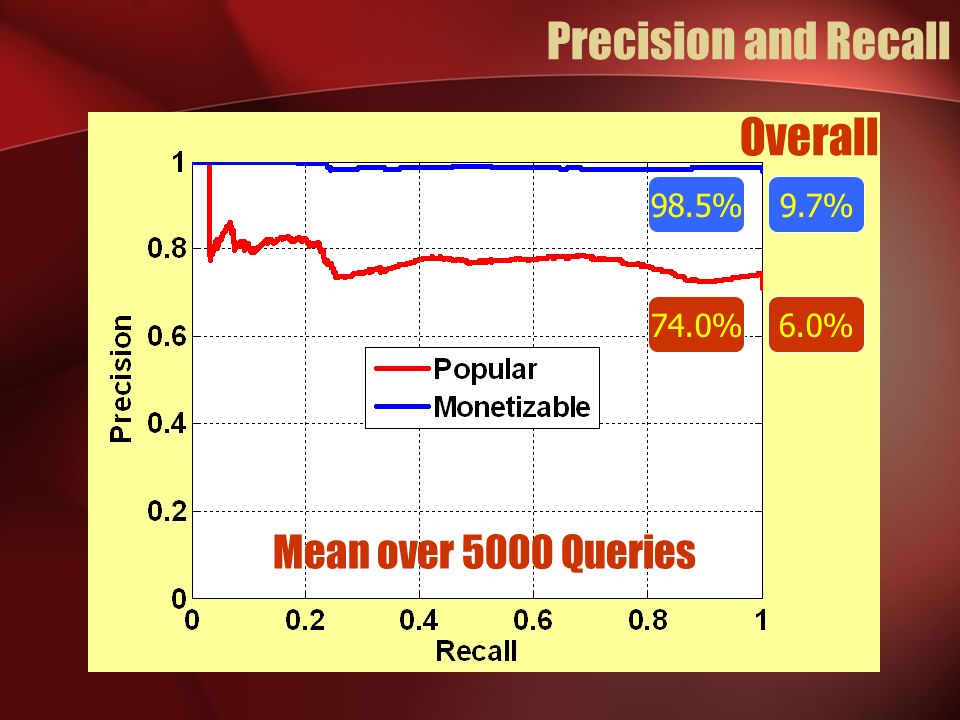 Precision and Recall

Overall

98.5%
9.7%
74.0%
6.0%

Popular
Monetizable

Mean over 5000 Queries

Precision
1
0.8
0.6
0.4
0.2
0

0
0.2
0.4
0.6
0.8
1
Recall